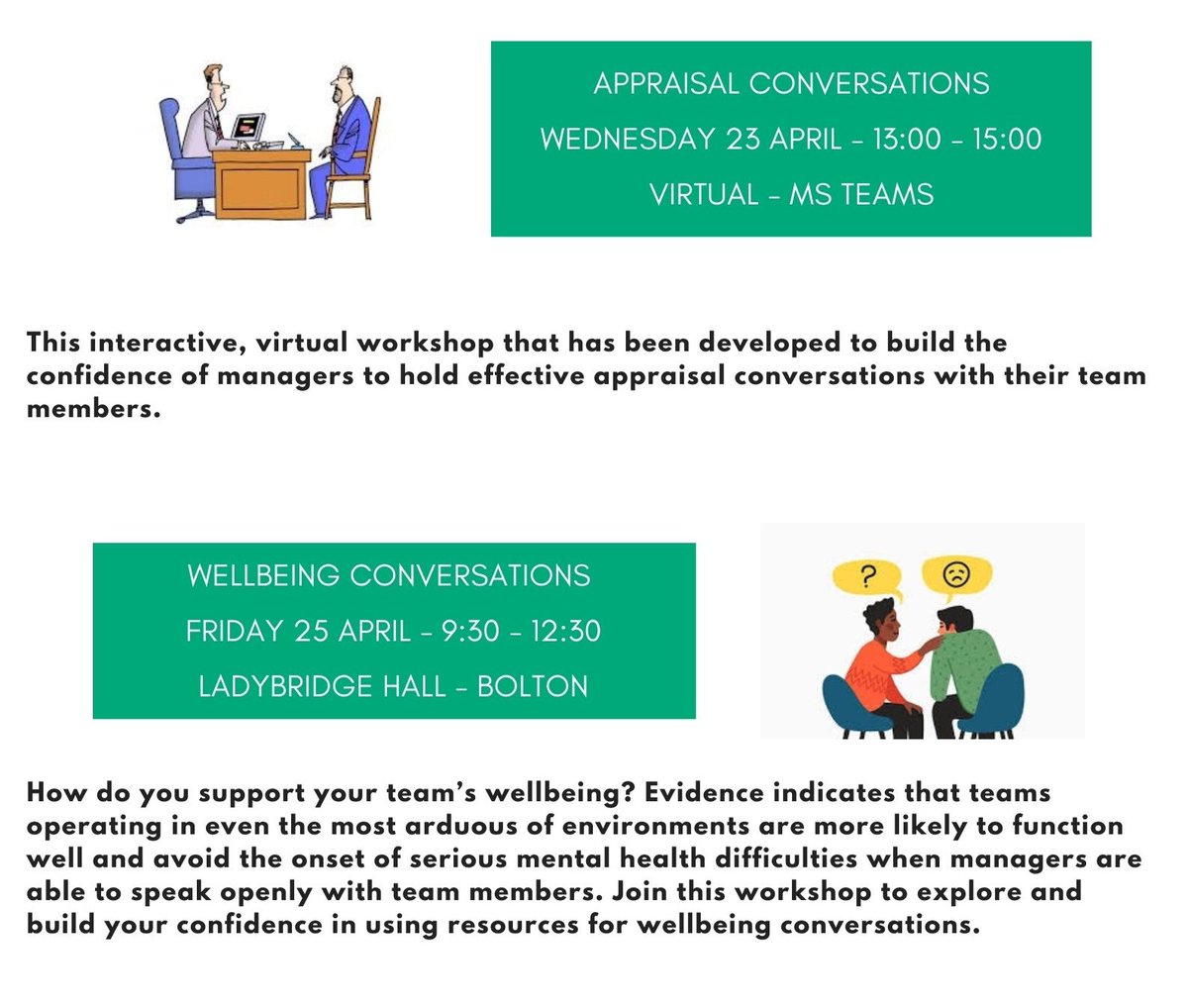 APPRAISAL CONVERSATIONS

WEDNESDAY 23 APRIL - 13:00 - 15:00

VIRTUAL - MS TEAMS

This interactive, virtual workshop that has been developed to build the confidence of managers to hold effective appraisal conversations with their team members.

WELLBEING CONVERSATIONS

FRIDAY 25 APRIL - 9:30 - 12:30

LADYBRIDGE HALL - BOLTON

?

How do you support your team's wellbeing? Evidence indicates that teams operating in even the most arduous of environments are more likely to function well and avoid the onset of serious mental health difficulties when managers are able to speak openly with team members. Join this workshop to explore and build your confidence in using resources for wellbeing conversations.